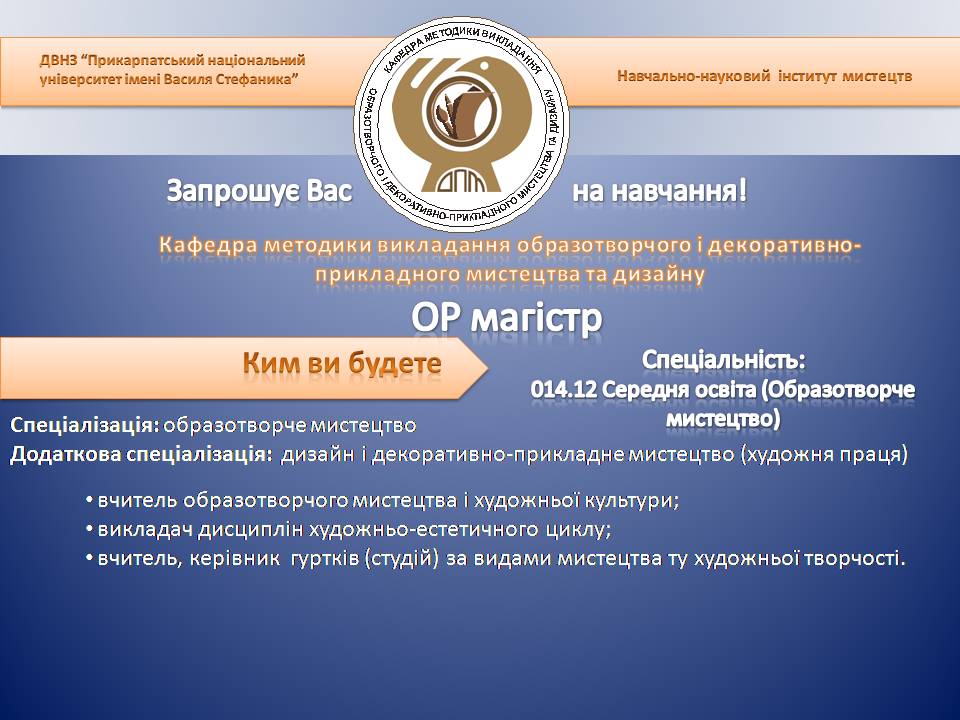 ДВНЗ "Прикарпатський національний університет імені Василя Стефаника"

КАФЕДРА МЕТОДИКИ ВИКЛАДАННЯ ОБРАЗОТВОРЧОГО І ДЕКОРАТИВНО-ПРИКЛАДНОГО МИСТЕЦТВА ТА ДИЗАЙНУ

ДПМ

Навчально-науковий інститут мистецтв

Запрошує Вас на навчання!

Кафедра методики викладання образотворчого і декоративно-прикладного мистецтва та дизайну

ОР магістр

Ким ви будете

Спеціальність:
014.12 Середня освіта (Образотворче мистецтво)

Спеціалізація: образотворче мистецтво
Додаткова спеціалізація: дизайн і декоративно-прикладне мистецтво (художня праця)

• вчитель образотворчого мистецтва і художньої культури;
• викладач дисциплін художньо-естетичного циклу;
• вчитель, керівник гуртків (студій) за видами мистецтва ту художньої творчості.